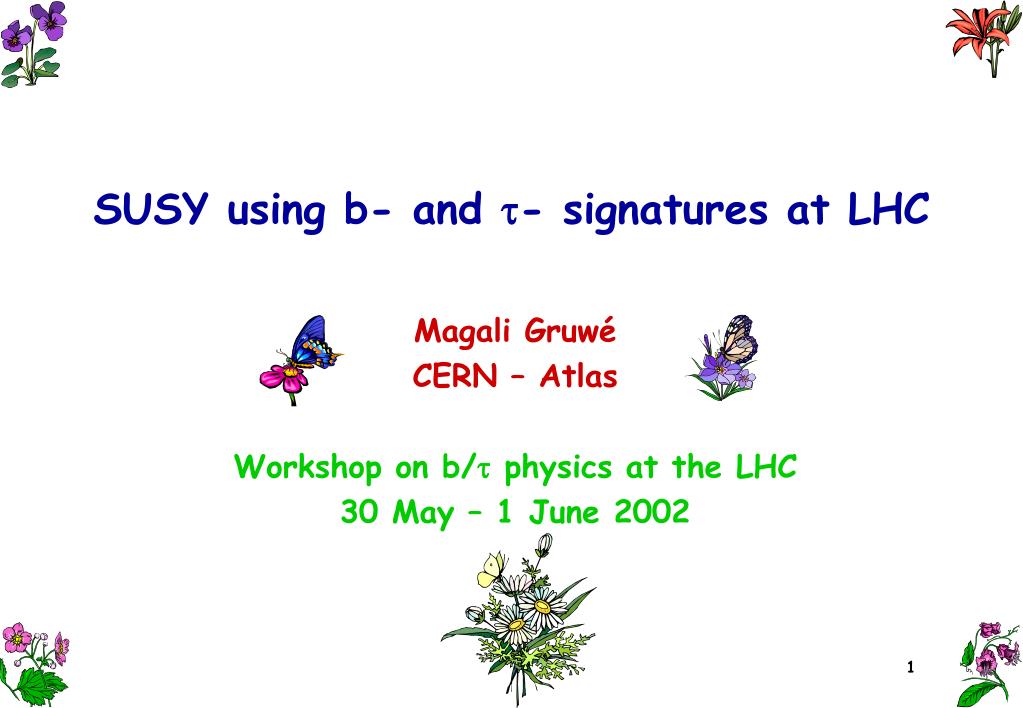 SUSY using b- and $\tau$- signatures at LHC

Magali Gruwé
CERN – Atlas

Workshop on b/$\tau$ physics at the LHC
30 May – 1 June 2002

1